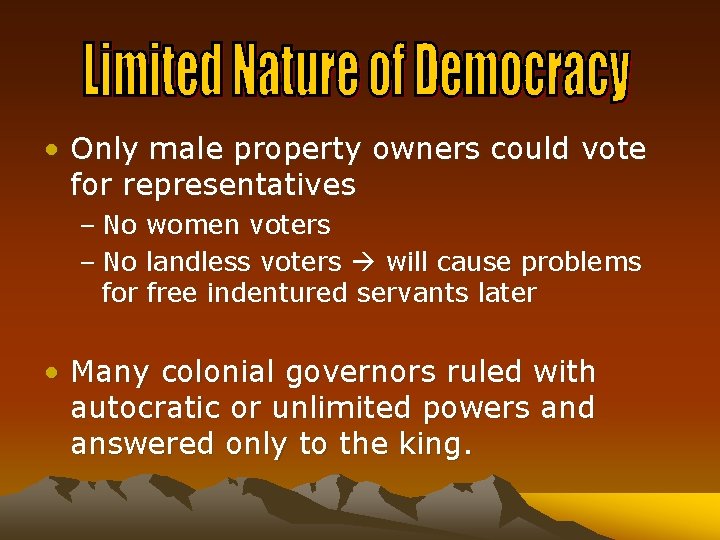 Limited Nature of Democracy

• Only male property owners could vote for representatives
– No women voters
– No landless voters → will cause problems for free indentured servants later

• Many colonial governors ruled with autocratic or unlimited powers and answered only to the king.